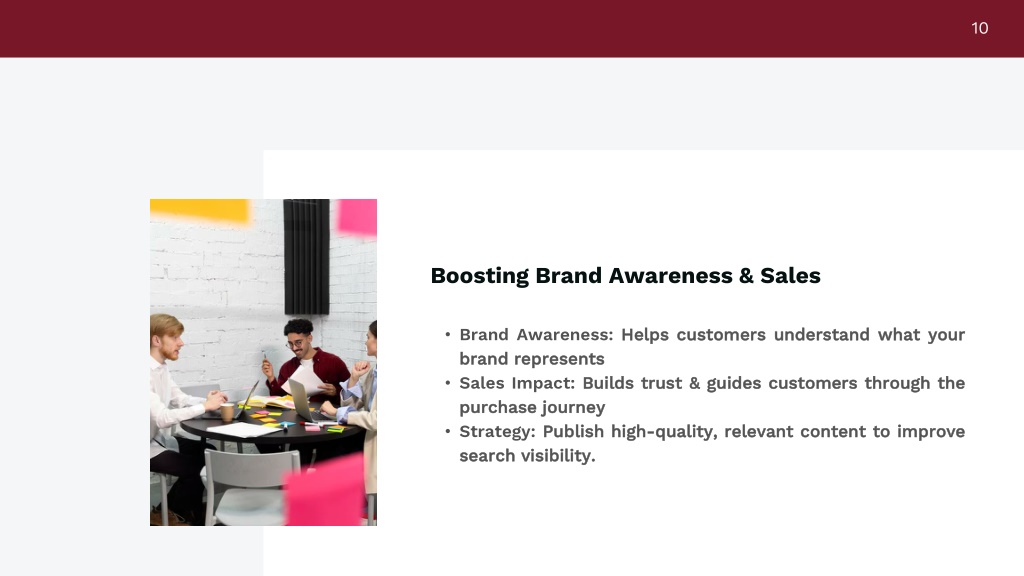 10

Boosting Brand Awareness & Sales

• Brand Awareness: Helps customers understand what your brand represents
• Sales Impact: Builds trust & guides customers through the purchase journey
• Strategy: Publish high-quality, relevant content to improve search visibility.